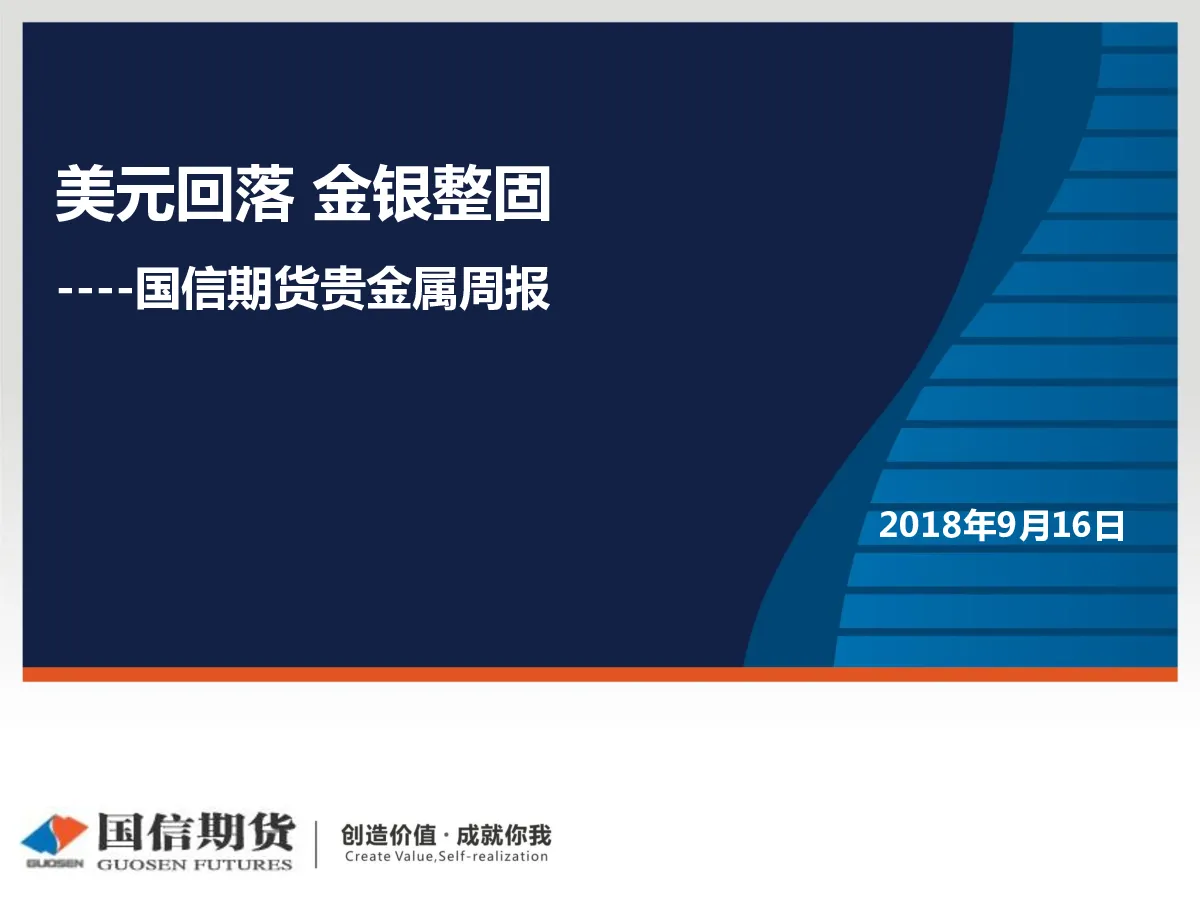 美元回落 金银整固

----国信期货贵金属周报

2018年9月16日

GUOSEN 国信期货 GUOSEN FUTURES

创造价值 · 成就你我
Create Value,Self-realization